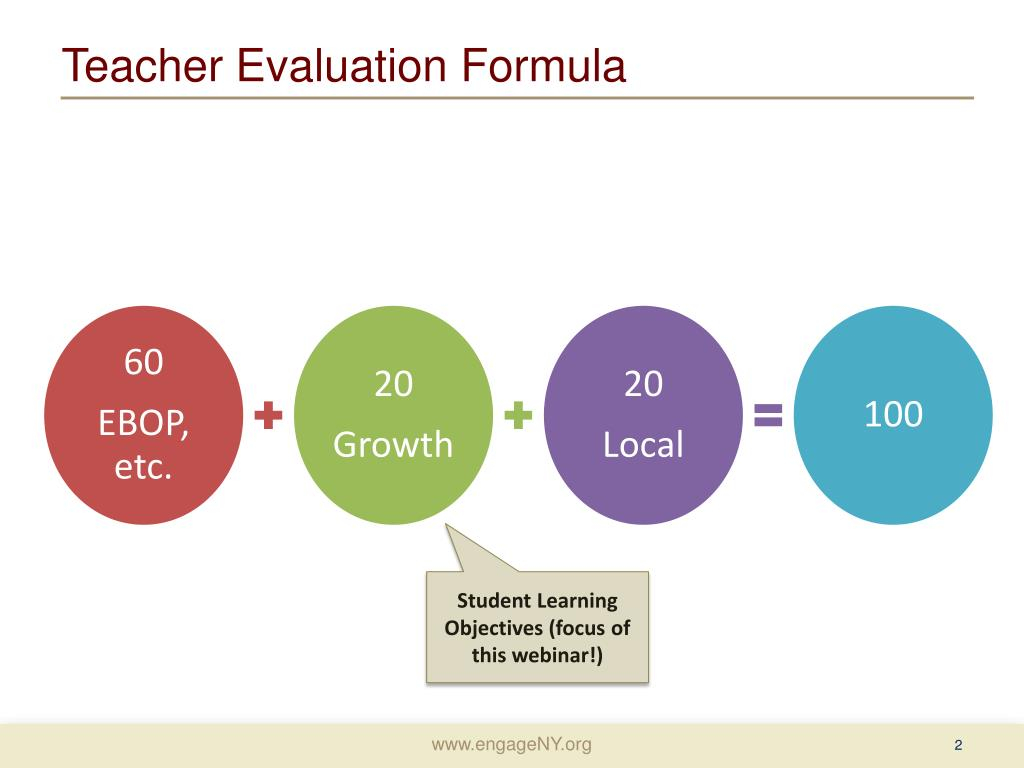 Teacher Evaluation Formula

60
EBOP, etc.

+

20
Growth

+

20
Local

=

100

Student Learning Objectives (focus of this webinar!)

www.engageNY.org

2